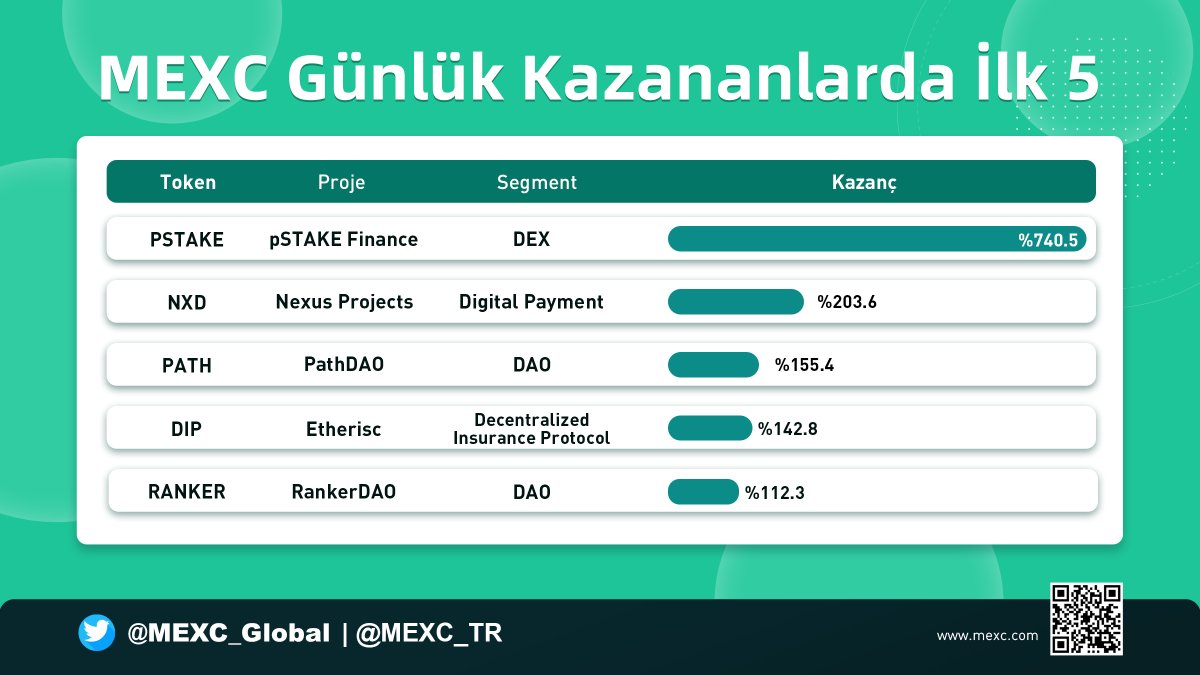 MEXC Günlük Kazananlarda İlk 5

| Token | Proje | Segment | Kazanç |
|---|---|---|---|
| PSTAKE | pSTAKE Finance | DEX | %740.5 |
| NXD | Nexus Projects | Digital Payment | %203.6 |
| PATH | PathDAO | DAO | %155.4 |
| DIP | Etherisc | Decentralized Insurance Protocol | %142.8 |
| RANKER | RankerDAO | DAO | %112.3 |

@MEXC_Global | @MEXC_TR

www.mexc.com